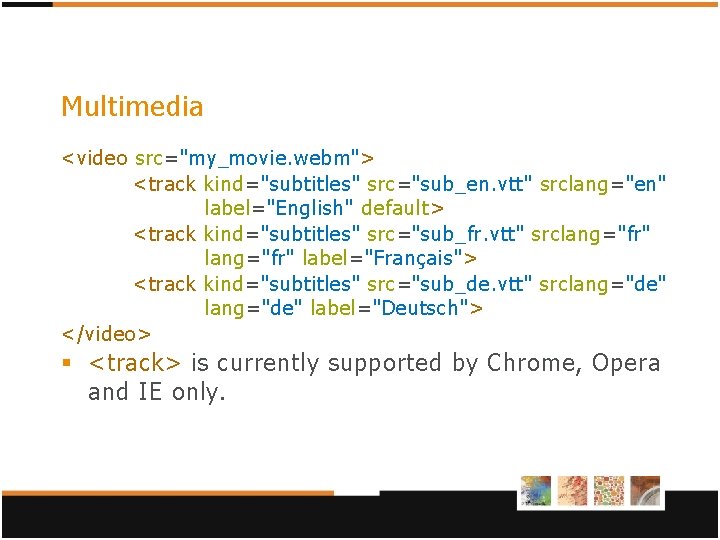 Multimedia

<video src="my_movie.webm">
<track kind="subtitles" src="sub_en.vtt" srclang="en" label="English" default>
<track kind="subtitles" src="sub_fr.vtt" srclang="fr" lang="fr" label="Français">
<track kind="subtitles" src="sub_de.vtt" srclang="de" lang="de" label="Deutsch">
</video>

▪ <track> is currently supported by Chrome, Opera and IE only.